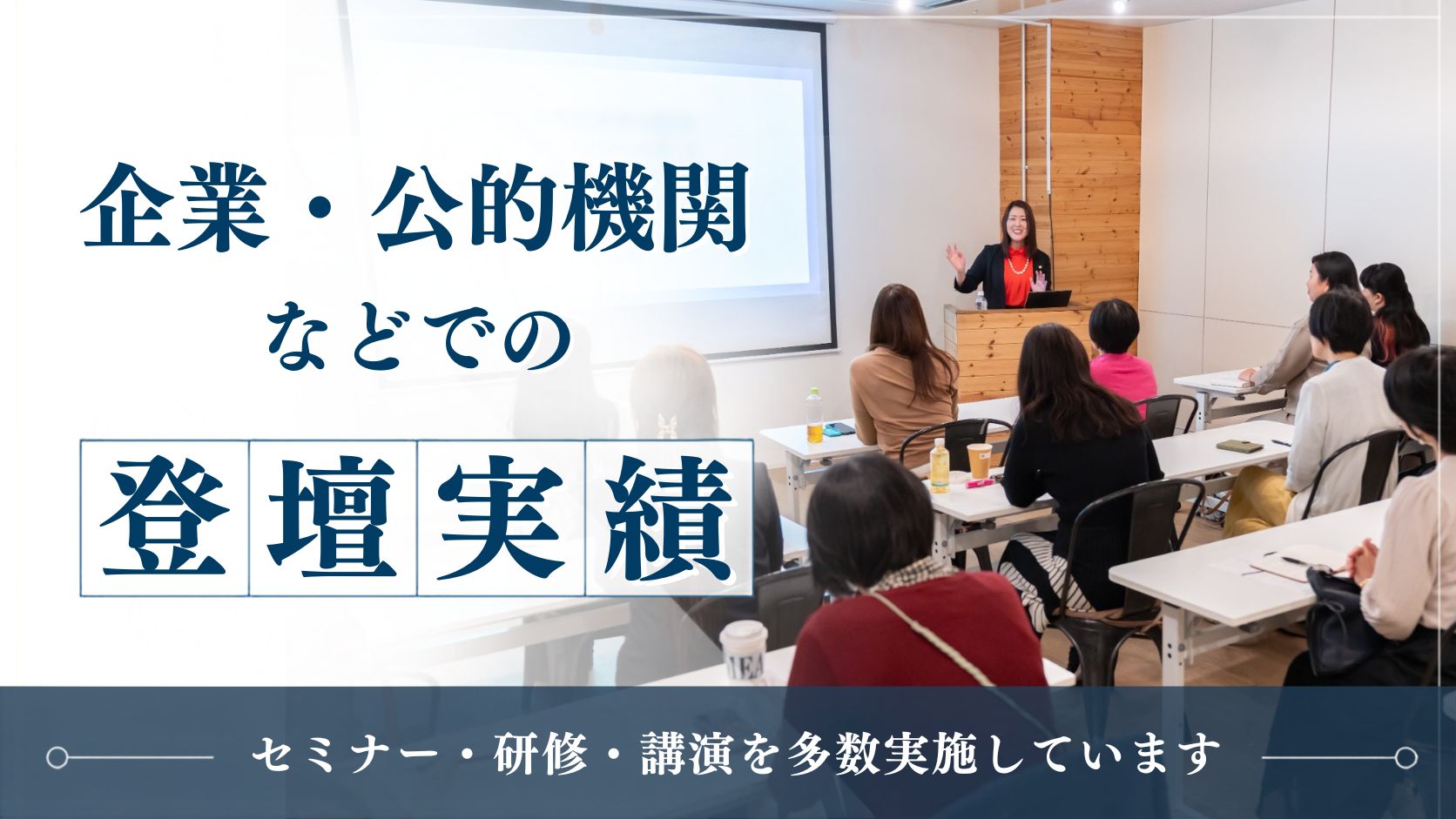 企業・公的機関
などでの

登壇実績

セミナー・研修・講演を多数実施しています